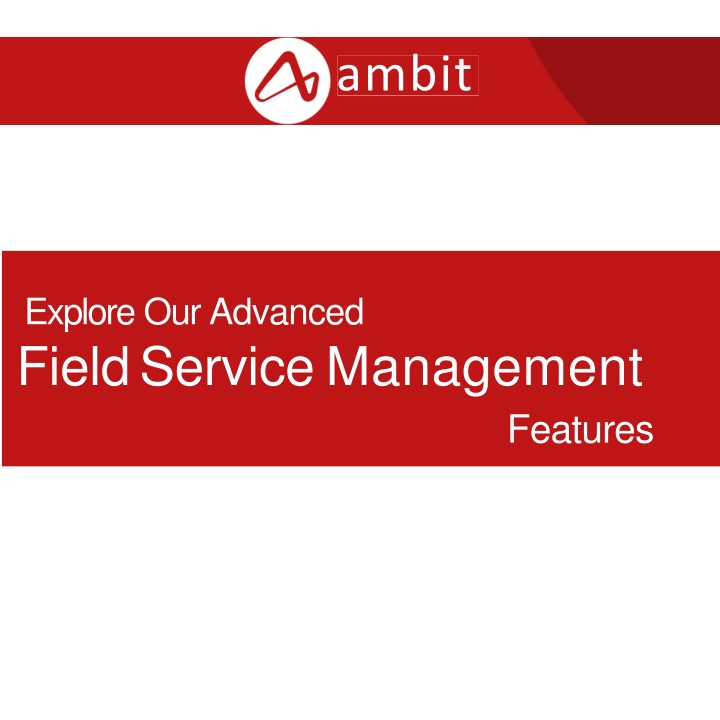 ambit

Explore Our Advanced
Field Service Management
Features